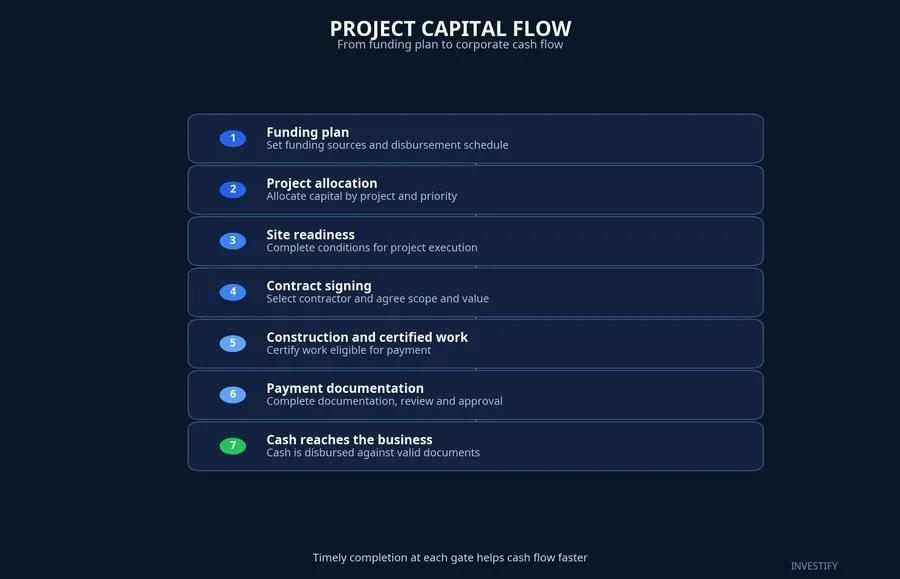 PROJECT CAPITAL FLOW
From funding plan to corporate cash flow

1 Funding plan
Set funding sources and disbursement schedule

2 Project allocation
Allocate capital by project and priority

3 Site readiness
Complete conditions for project execution

4 Contract signing
Select contractor and agree scope and value

5 Construction and certified work
Certify work eligible for payment

6 Payment documentation
Complete documentation, review and approval

7 Cash reaches the business
Cash is disbursed against valid documents

Timely completion at each gate helps cash flow faster

INVESTIFY